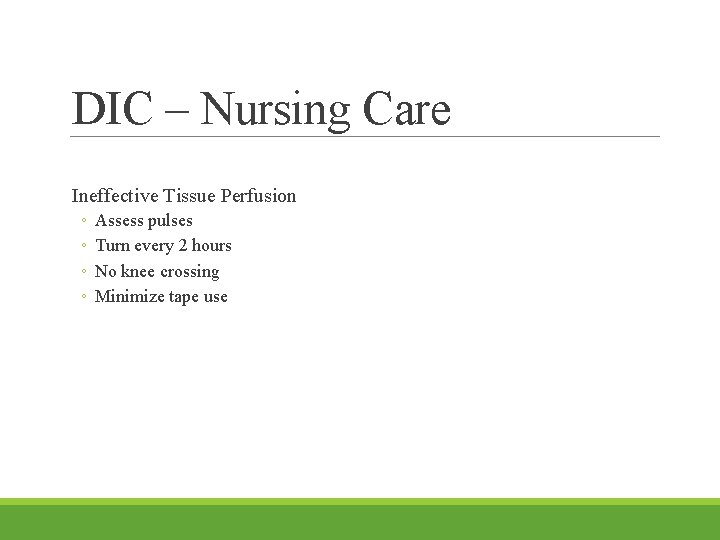 DIC – Nursing Care

Ineffective Tissue Perfusion
◦ Assess pulses
◦ Turn every 2 hours
◦ No knee crossing
◦ Minimize tape use